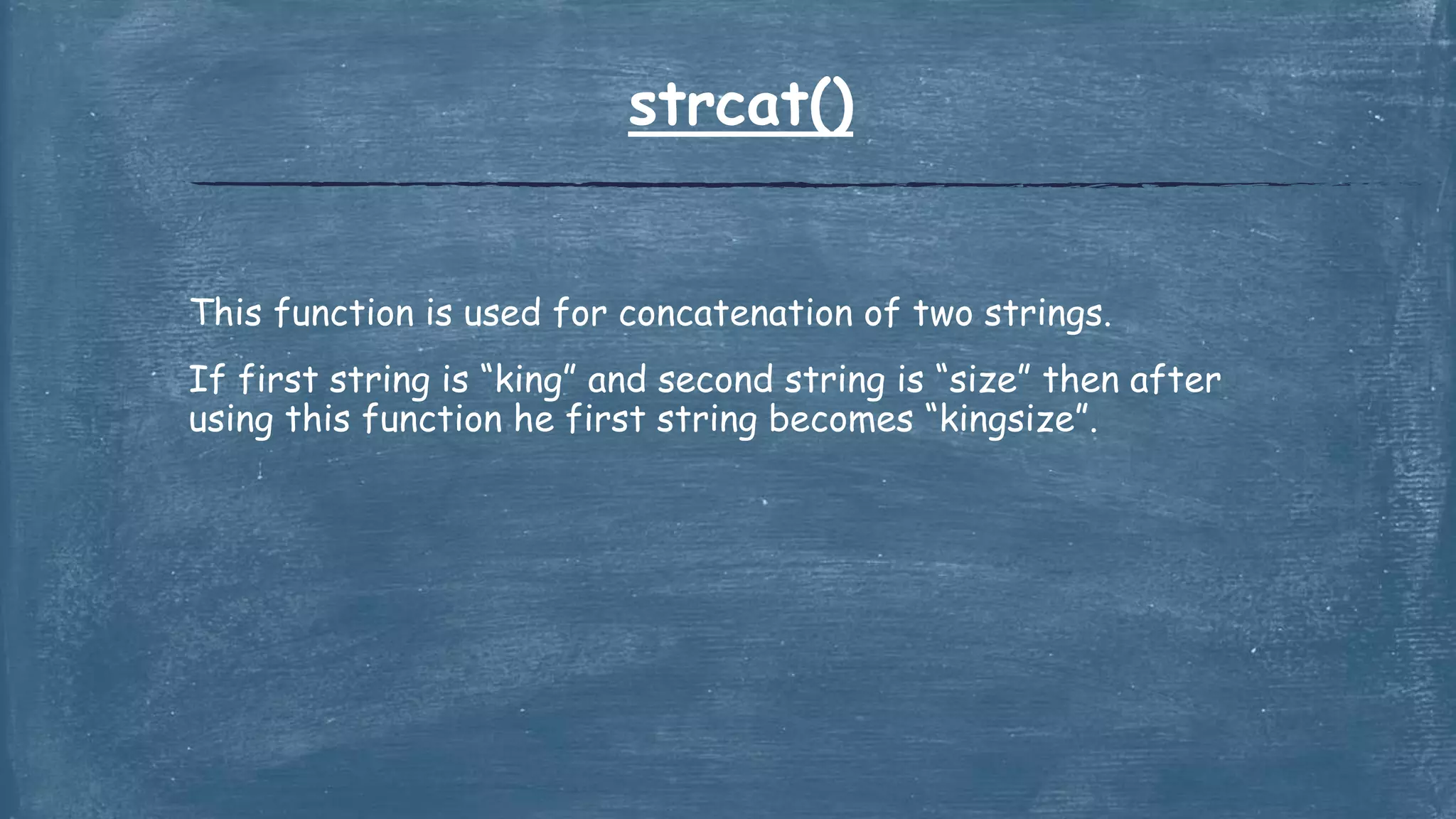 strcat()

This function is used for concatenation of two strings.

If first string is “king” and second string is “size” then after using this function he first string becomes “kingsize”.